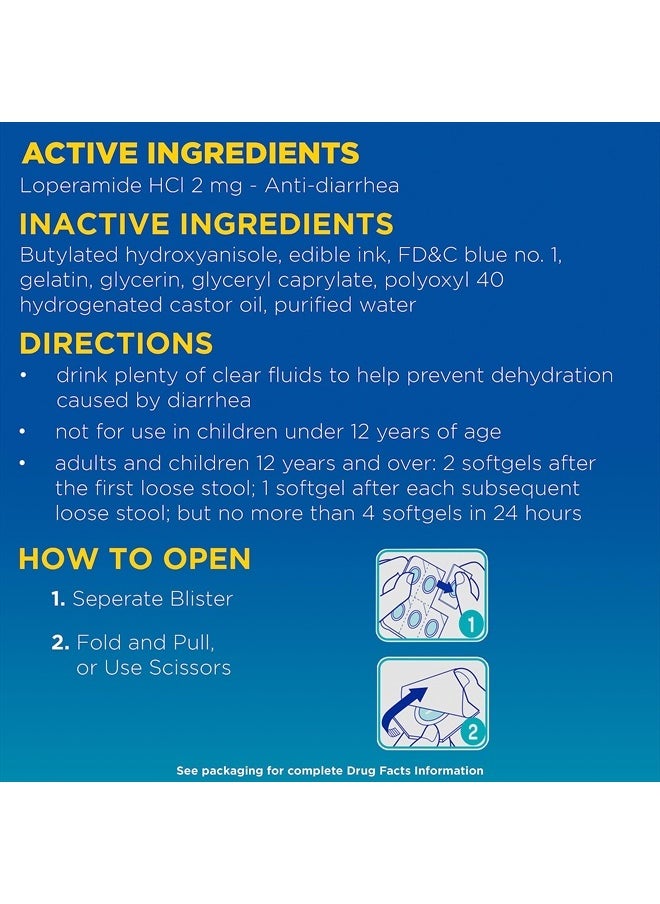 ACTIVE INGREDIENTS
Loperamide HCl 2 mg - Anti-diarrhea

INACTIVE INGREDIENTS
Butylated hydroxyanisole, edible ink, FD&C blue no. 1, gelatin, glycerin, glyceryl caprylate, polyoxyl 40 hydrogenated castor oil, purified water

DIRECTIONS
• drink plenty of clear fluids to help prevent dehydration caused by diarrhea
• not for use in children under 12 years of age
• adults and children 12 years and over: 2 softgels after the first loose stool; 1 softgel after each subsequent loose stool; but no more than 4 softgels in 24 hours

HOW TO OPEN
1. Seperate Blister
2. Fold and Pull, or Use Scissors

1

2

See packaging for complete Drug Facts Information